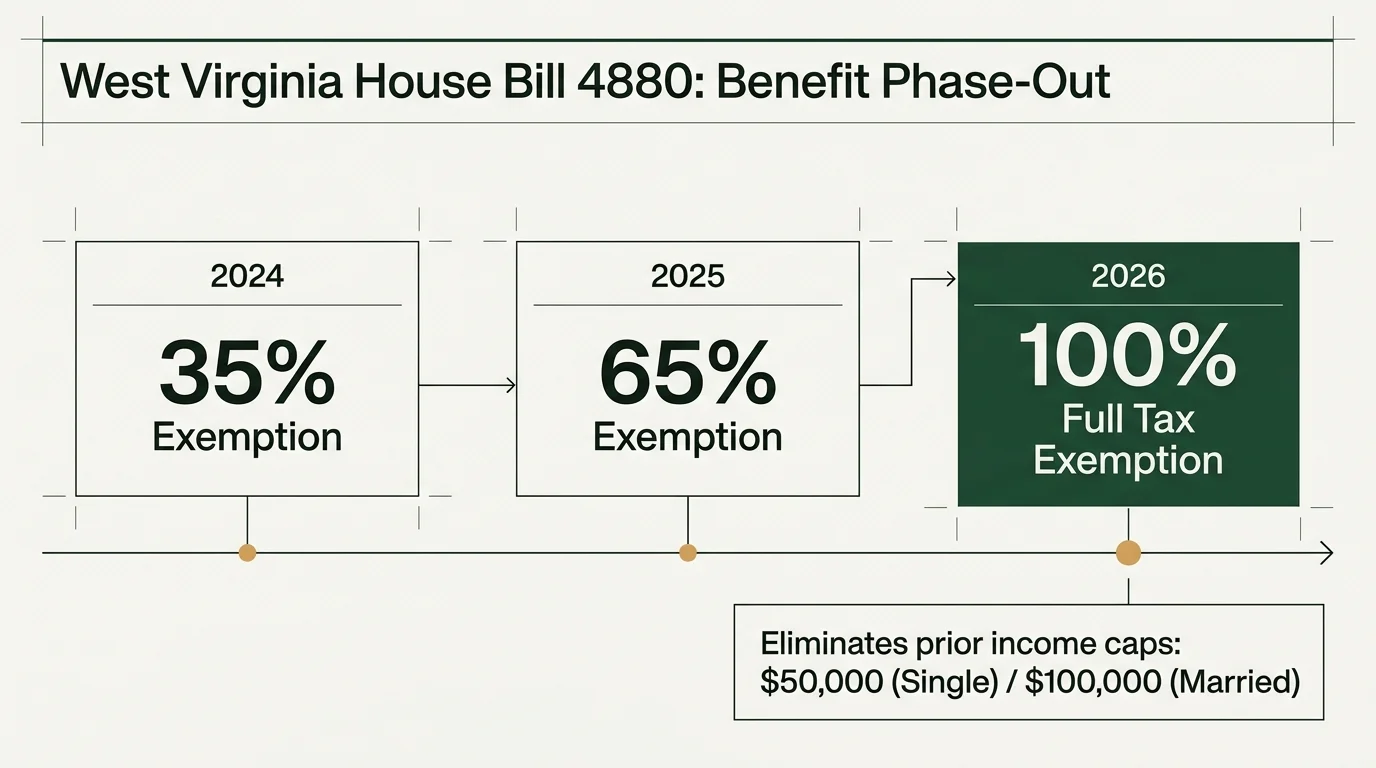 West Virginia House Bill 4880: Benefit Phase-Out

2024

35%
Exemption

2025

65%
Exemption

2026

100%
Full Tax Exemption

Eliminates prior income caps: \$50,000 (Single) / \$100,000 (Married)